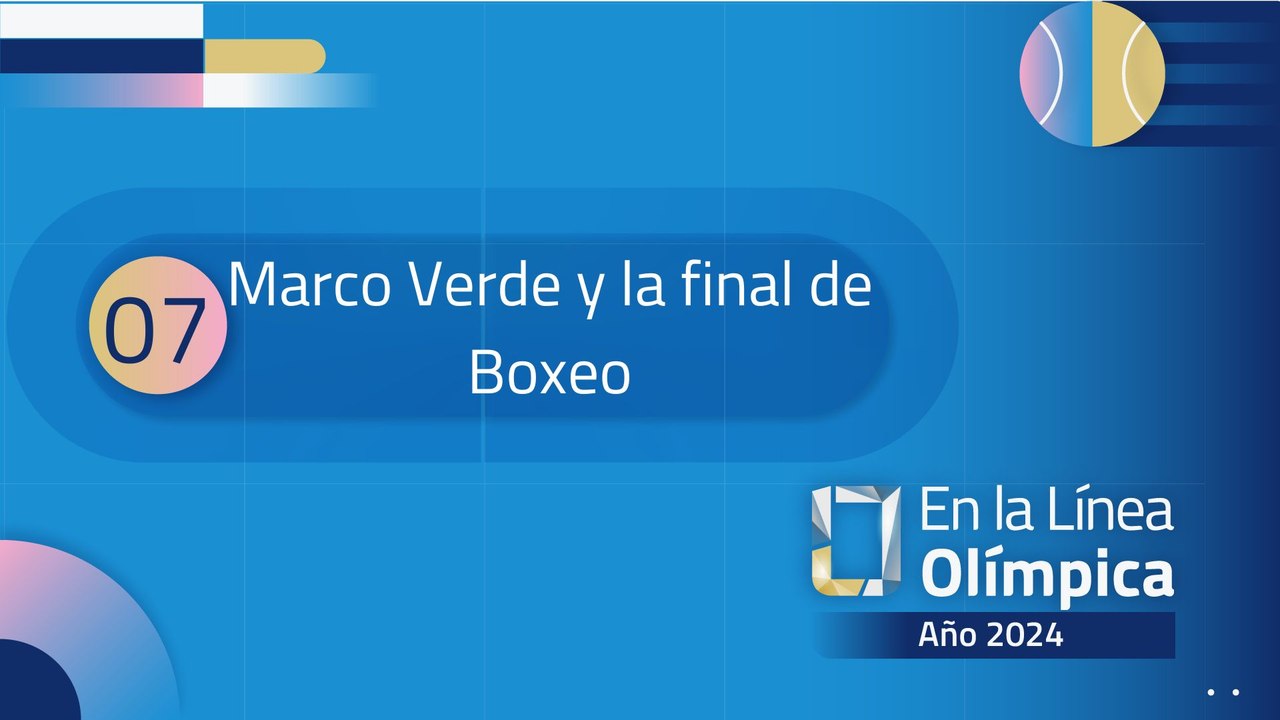 07

Marco Verde y la final de Boxeo

En la Línea Olímpica

Año 2024